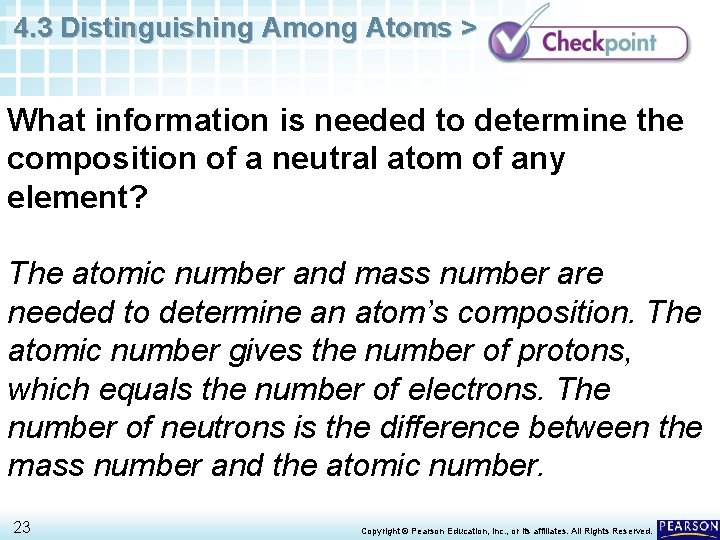 4.3 Distinguishing Among Atoms >

Checkpoint

What information is needed to determine the composition of a neutral atom of any element?

The atomic number and mass number are needed to determine an atom's composition. The atomic number gives the number of protons, which equals the number of electrons. The number of neutrons is the difference between the mass number and the atomic number.

23

Copyright © Pearson Education, Inc., or its affiliates. All Rights Reserved.

PEARSON